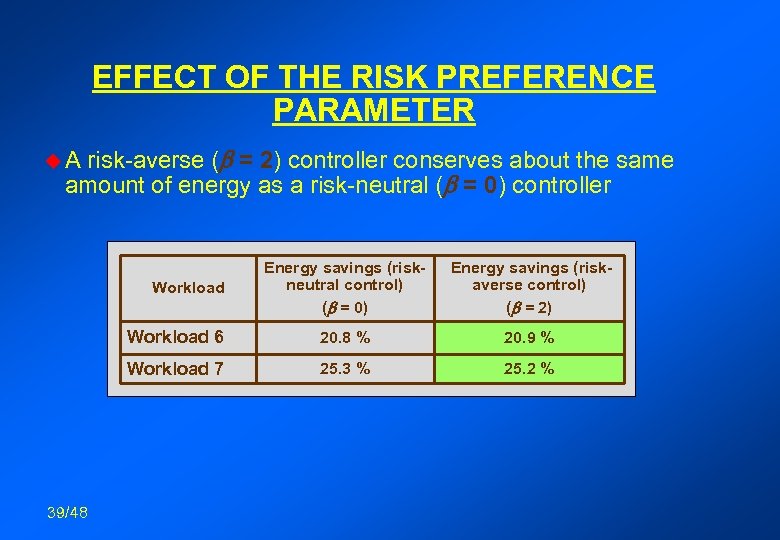 EFFECT OF THE RISK PREFERENCE PARAMETER

A risk-averse ($\beta = 2$) controller conserves about the same amount of energy as a risk-neutral ($\beta = 0$) controller

| Workload | Energy savings (risk-neutral control) ($\beta = 0$) | Energy savings (risk-averse control) ($\beta = 2$) |
|---|---|---|
| Workload 6 | 20.8 % | 20.9 % |
| Workload 7 | 25.3 % | 25.2 % |

39/48